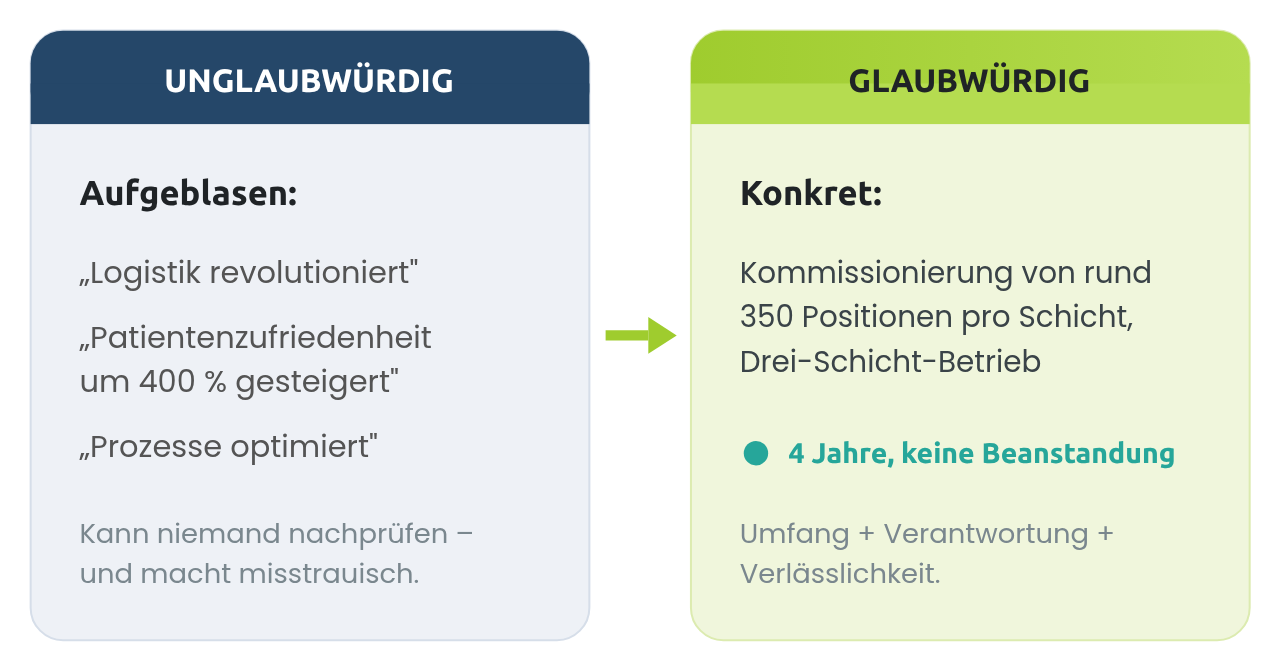 UNGLAUBWÜRDIG

Aufgeblasen:

„Logistik revolutioniert"

„Patientenzufriedenheit um 400 % gesteigert"

„Prozesse optimiert"

Kann niemand nachprüfen – und macht misstrauisch.

GLAUBWÜRDIG

Konkret:

Kommissionierung von rund 350 Positionen pro Schicht, Drei-Schicht-Betrieb

4 Jahre, keine Beanstandung

Umfang + Verantwortung + Verlässlichkeit.